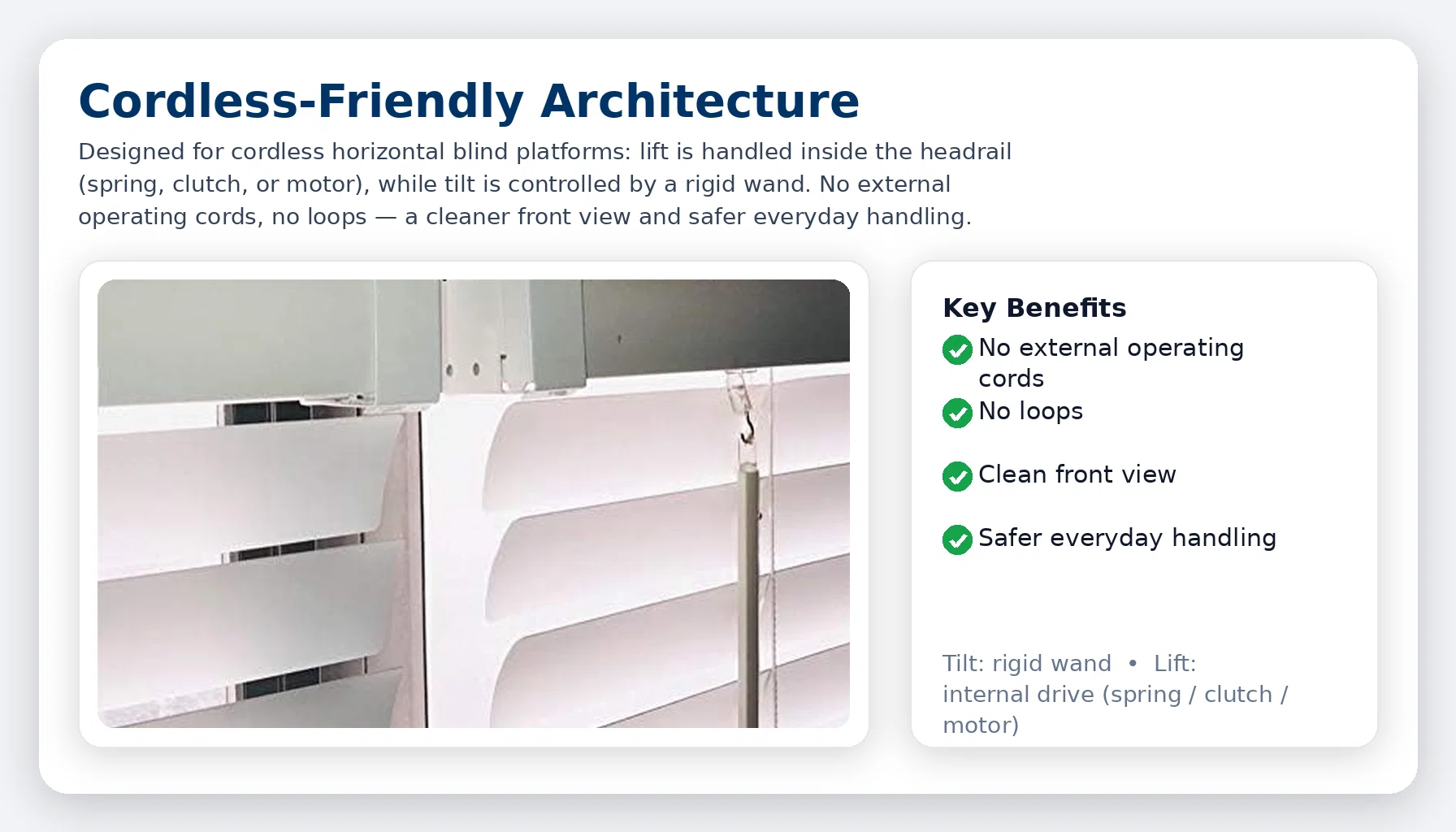 Cordless-Friendly Architecture

Designed for cordless horizontal blind platforms: lift is handled inside the headrail (spring, clutch, or motor), while tilt is controlled by a rigid wand. No external operating cords, no loops — a cleaner front view and safer everyday handling.

Key Benefits

No external operating cords

No loops

Clean front view

Safer everyday handling

Tilt: rigid wand • Lift: internal drive (spring / clutch / motor)